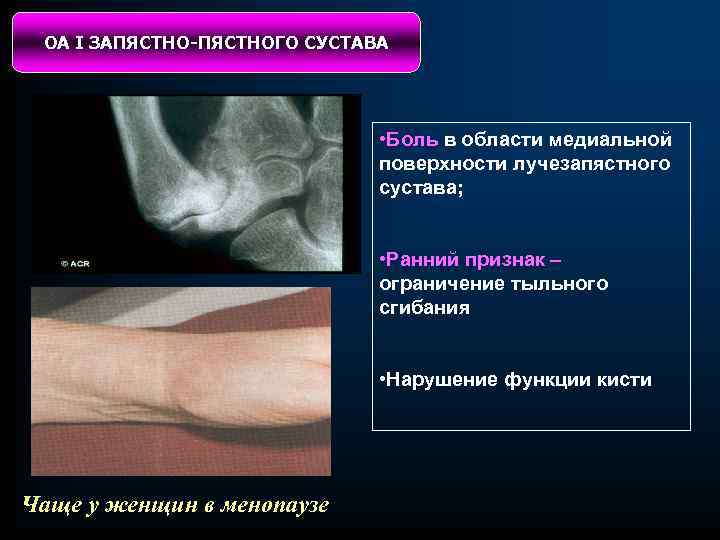 ОА I ЗАПЯСТНО-ПЯСТНОГО СУСТАВА

© ACR

•Боль в области медиальной поверхности лучезапястного сустава;

•Ранний признак – ограничение тыльного сгибания

•Нарушение функции кисти

Чаще у женщин в менопаузе